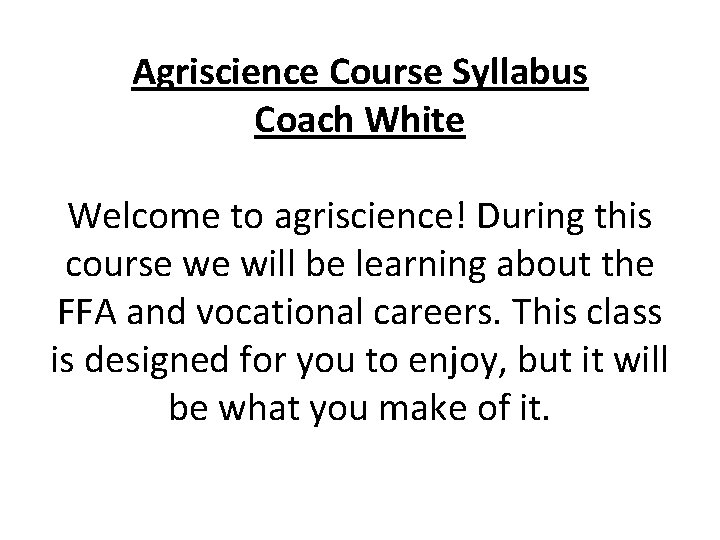 Agriscience Course Syllabus
Coach White

Welcome to agriscience! During this course we will be learning about the FFA and vocational careers. This class is designed for you to enjoy, but it will be what you make of it.